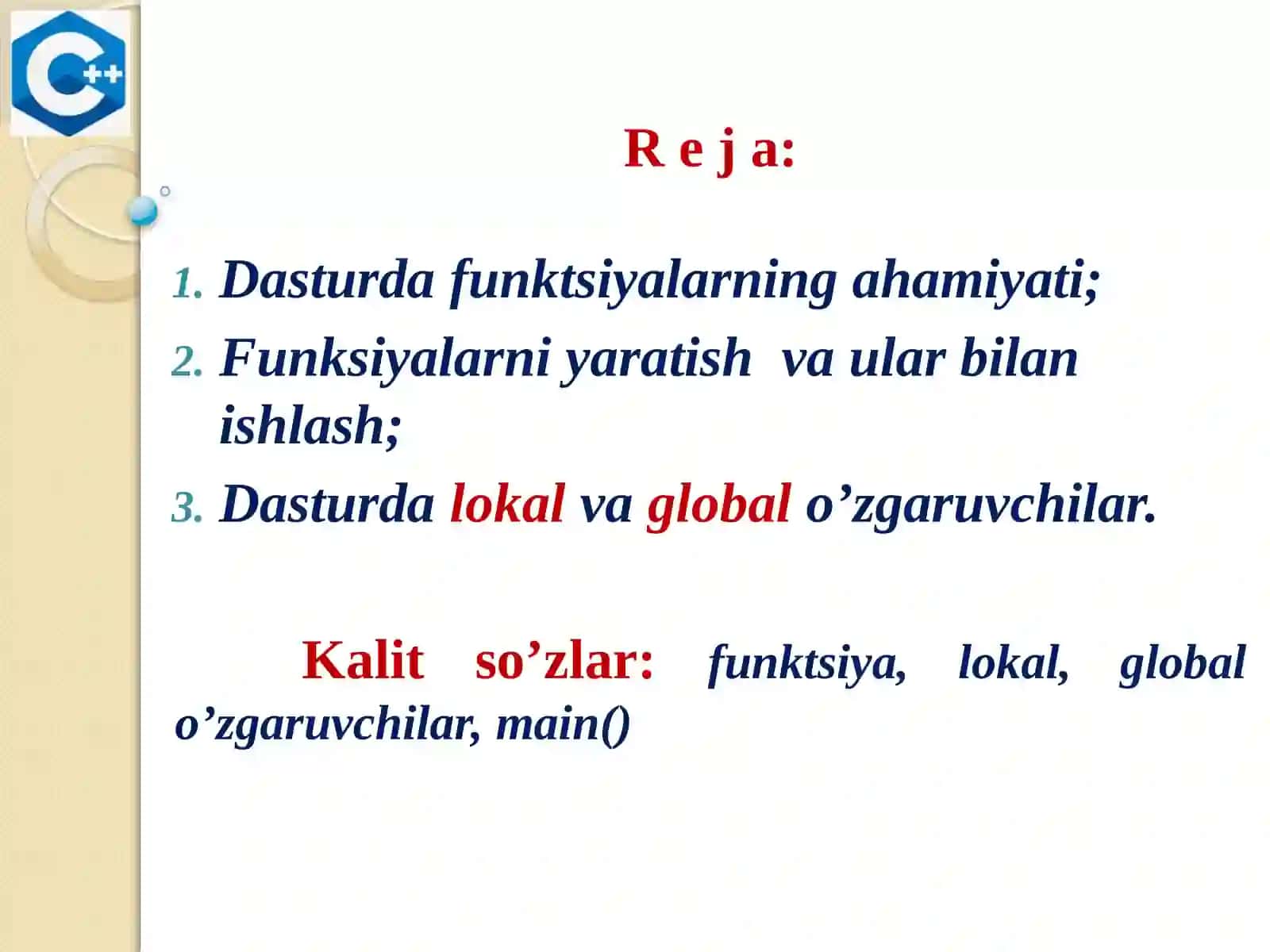 C++

R e j a:

1. Dasturda funktsiyalarning ahamiyati;
2. Funksiyalarni yaratish va ular bilan ishlash;
3. Dasturda lokal va global o’zgaruvchilar.

Kalit so’zlar: funktsiya, lokal, global o’zgaruvchilar, main()